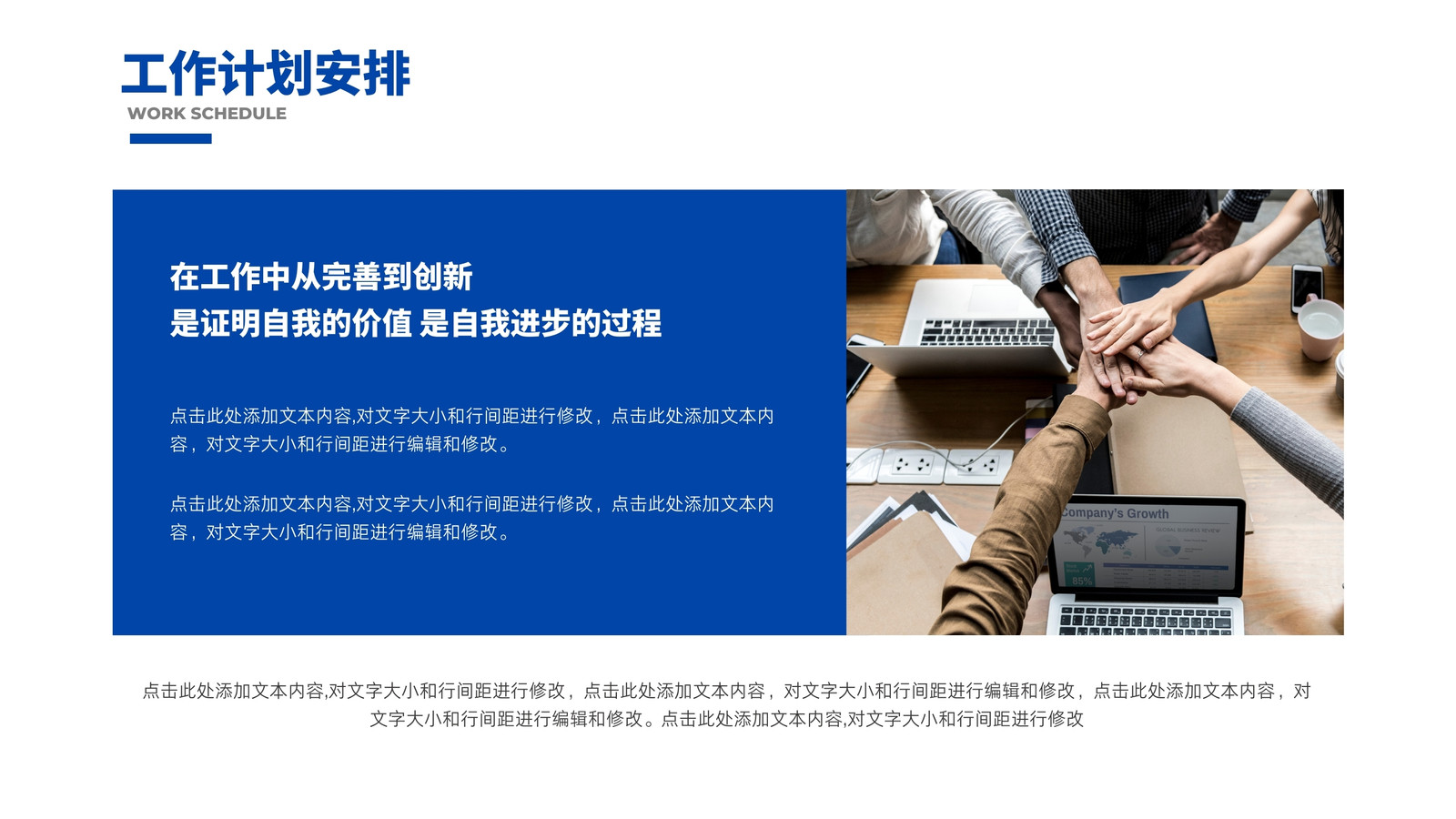 工作计划安排
WORK SCHEDULE

在工作中从完善到创新
是证明自我的价值 是自我进步的过程

点击此处添加文本内容,对文字大小和行间距进行修改，点击此处添加文本内容，对文字大小和行间距进行编辑和修改。

点击此处添加文本内容,对文字大小和行间距进行修改，点击此处添加文本内容，对文字大小和行间距进行编辑和修改。

Company's Growth

85%

点击此处添加文本内容,对文字大小和行间距进行修改，点击此处添加文本内容，对文字大小和行间距进行编辑和修改，点击此处添加文本内容，对文字大小和行间距进行编辑和修改。点击此处添加文本内容,对文字大小和行间距进行修改